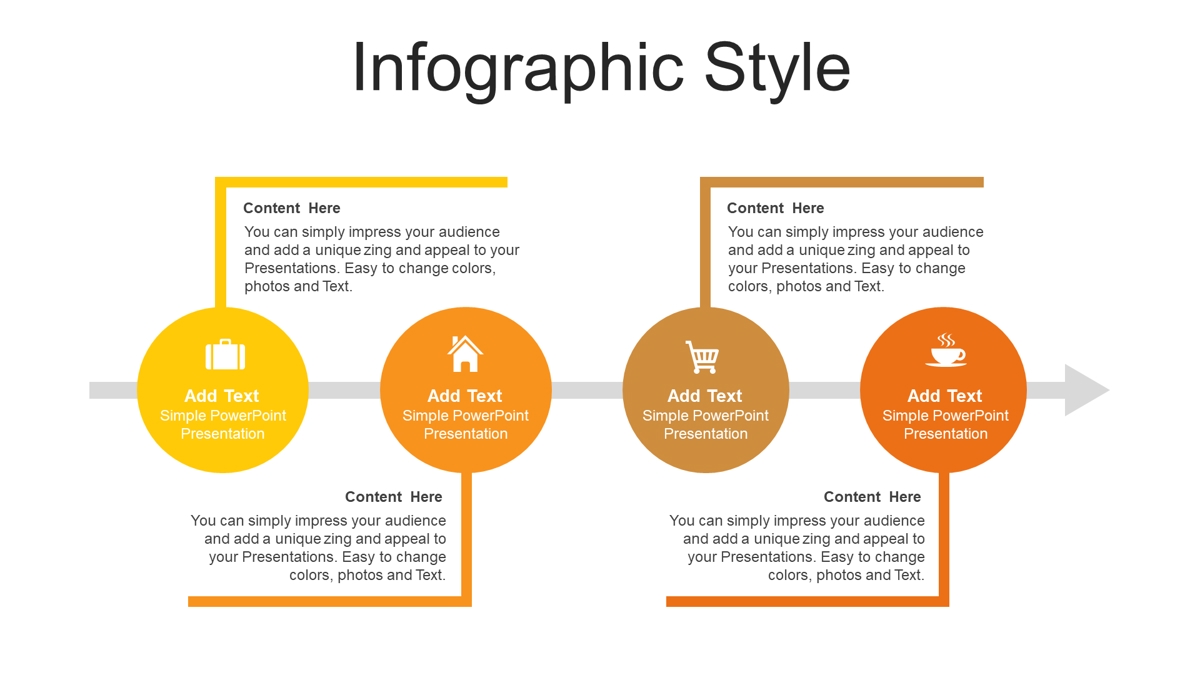 Infographic Style

Content Here
You can simply impress your audience and add a unique zing and appeal to your Presentations. Easy to change colors, photos and Text.

Content Here
You can simply impress your audience and add a unique zing and appeal to your Presentations. Easy to change colors, photos and Text.

Add Text
Simple PowerPoint Presentation

Add Text
Simple PowerPoint Presentation

Add Text
Simple PowerPoint Presentation

Add Text
Simple PowerPoint Presentation

Content Here
You can simply impress your audience and add a unique zing and appeal to your Presentations. Easy to change colors, photos and Text.

Content Here
You can simply impress your audience and add a unique zing and appeal to your Presentations. Easy to change colors, photos and Text.